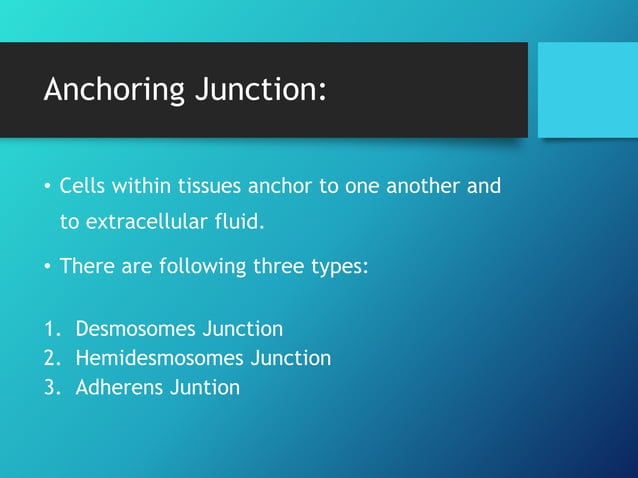 Anchoring Junction:

• Cells within tissues anchor to one another and to extracellular fluid.

• There are following three types:

1. Desmosomes Junction
2. Hemidesmosomes Junction
3. Adherens Juntion